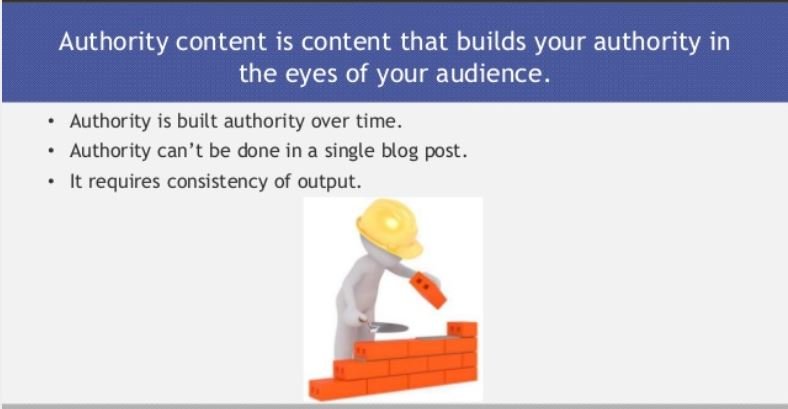 Authority content is content that builds your authority in the eyes of your audience.

• Authority is built authority over time.
• Authority can't be done in a single blog post.
• It requires consistency of output.